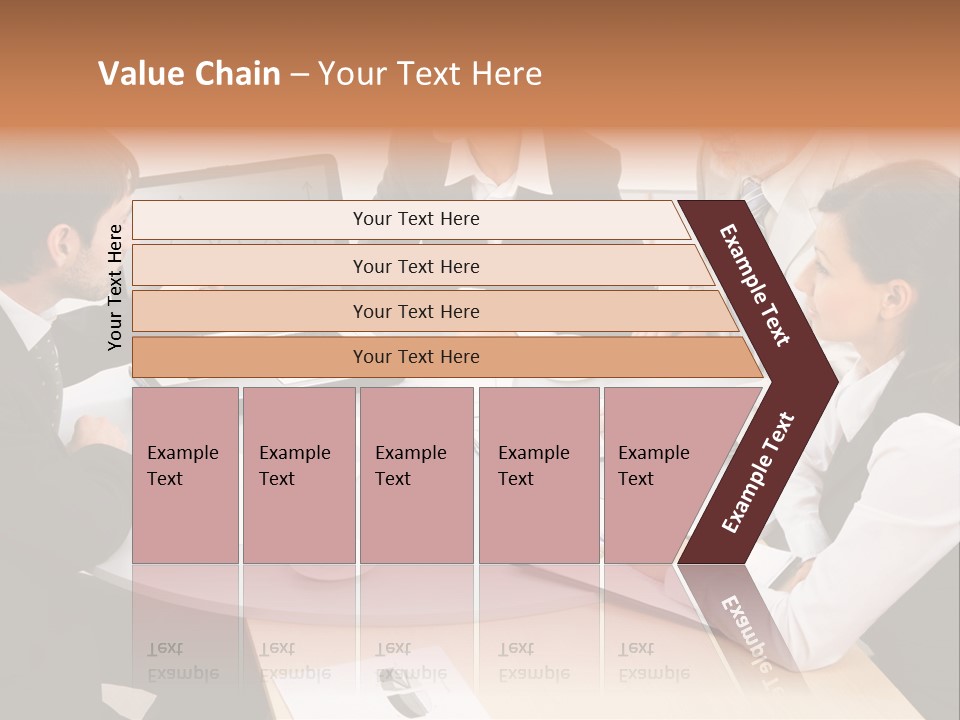 Value Chain – Your Text Here

Your Text Here

Your Text Here

Your Text Here

Your Text Here

Your Text Here

Example Text

Example Text

Example Text

Example Text

Example Text

Example Text

Example Text